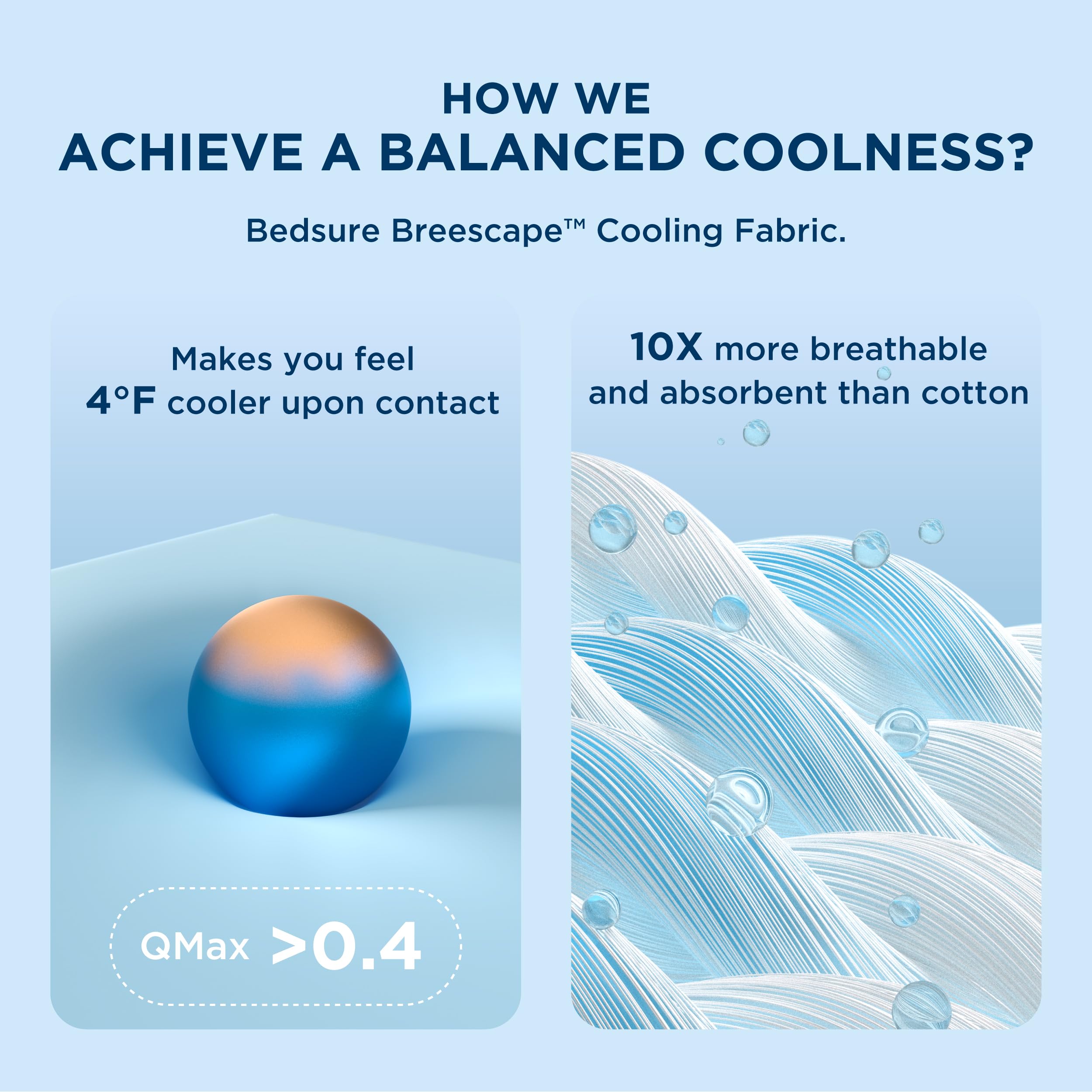 HOW WE
ACHIEVE A BALANCED COOLNESS?

Bedsure Breescape™ Cooling Fabric.

Makes you feel
4°F cooler upon contact

QMax >0.4

10X more breathable and absorbent than cotton